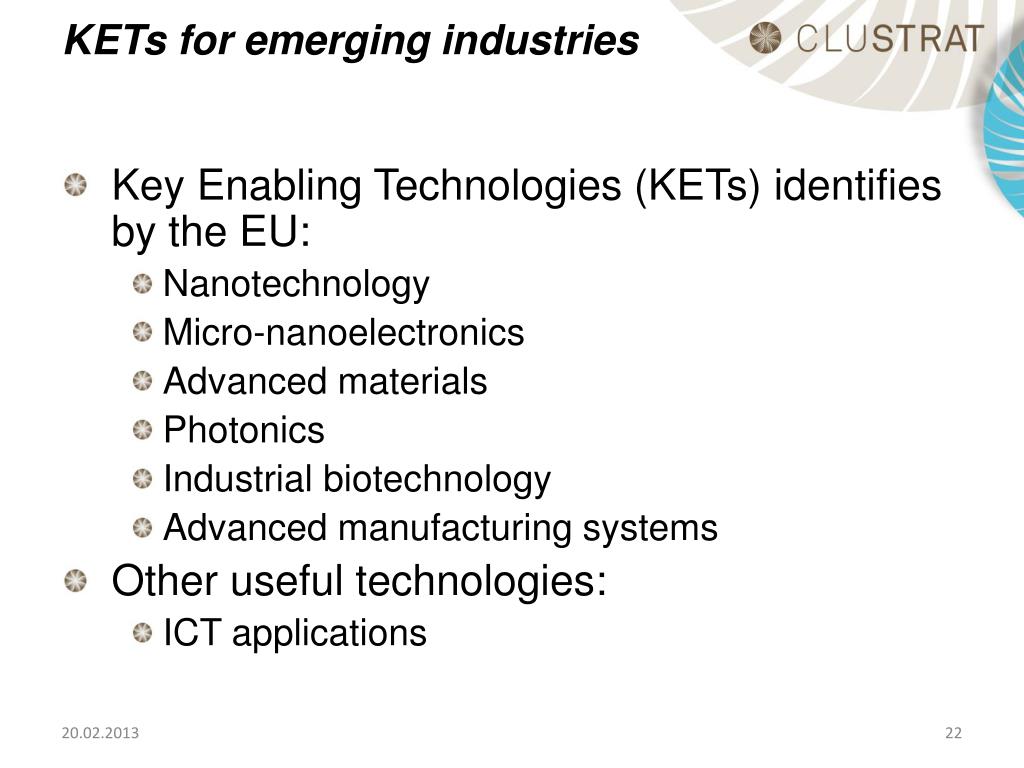 KETs for emerging industries

CLUSTRAT

Key Enabling Technologies (KETs) identifies by the EU:
Nanotechnology
Micro-nanoelectronics
Advanced materials
Photonics
Industrial biotechnology
Advanced manufacturing systems

Other useful technologies:
ICT applications

20.02.2013

22